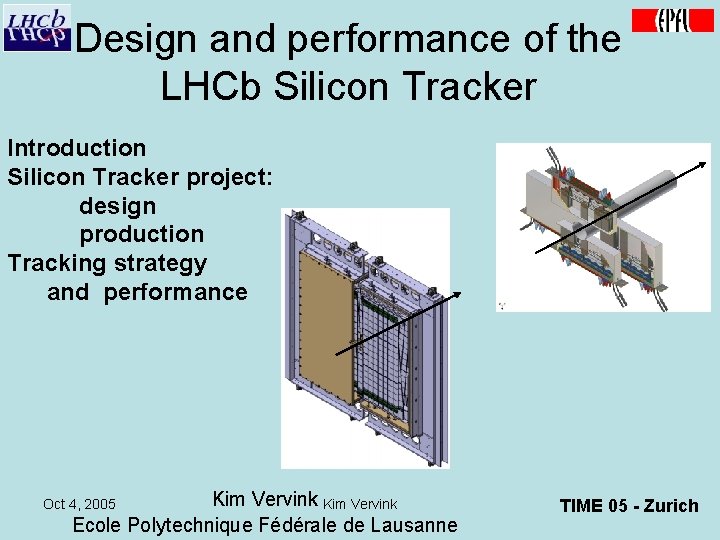 LHCb

EPFL

Design and performance of the LHCb Silicon Tracker

Introduction
Silicon Tracker project:
design
production
Tracking strategy
and performance

Oct 4, 2005

Kim Vervink Kim Vervink

Ecole Polytechnique Fédérale de Lausanne

TIME 05 - Zurich